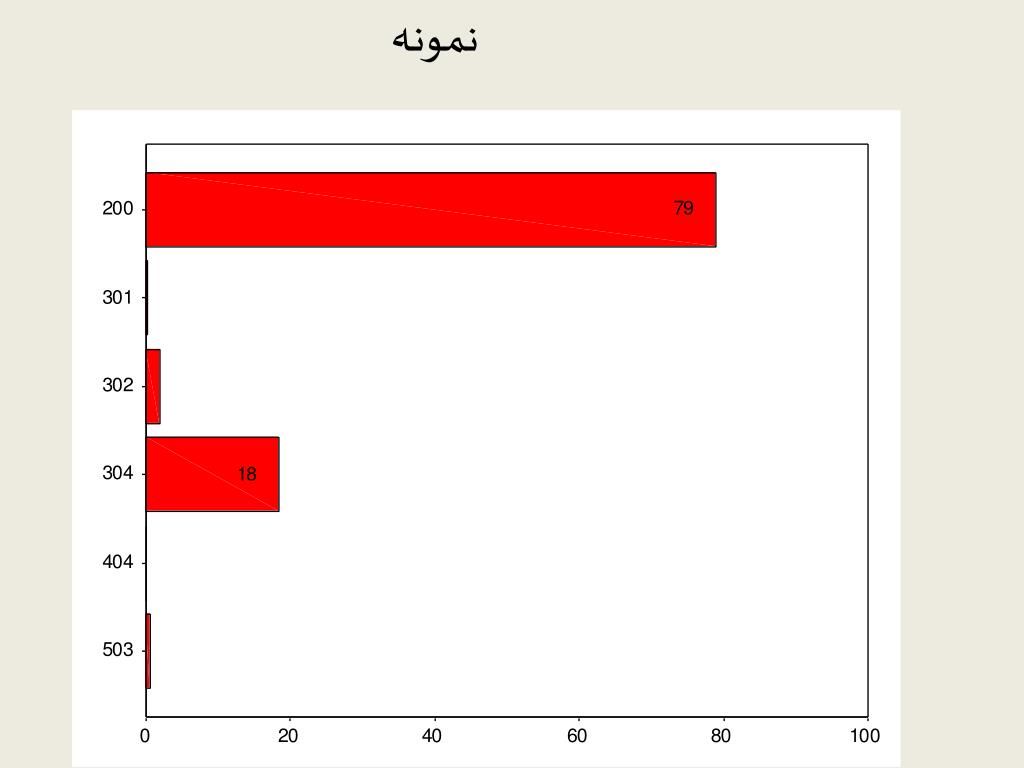 نمونه

200
79
301
302
304
18
404
503

0
20
40
60
80
100